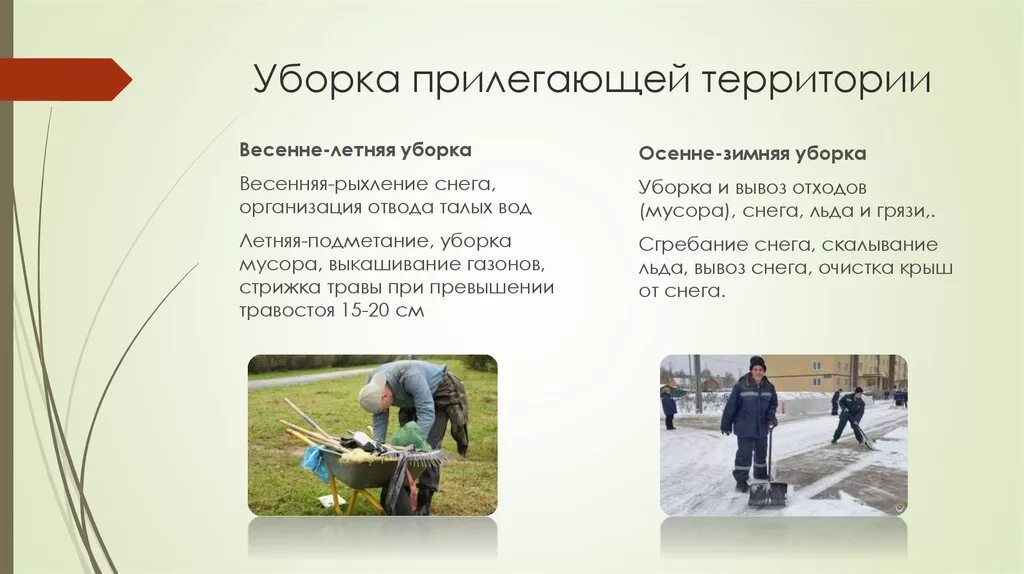 Уборка прилегающей территории

Весенне-летняя уборка

Весенняя-рыхление снега, организация отвода талых вод

Летняя-подметание, уборка мусора, выкашивание газонов, стрижка травы при превышении травостоя 15-20 см

Осенне-зимняя уборка

Уборка и вывоз отходов (мусора), снега, льда и грязи,.

Сгребание снега, скалывание льда, вывоз снега, очистка крыш от снега.